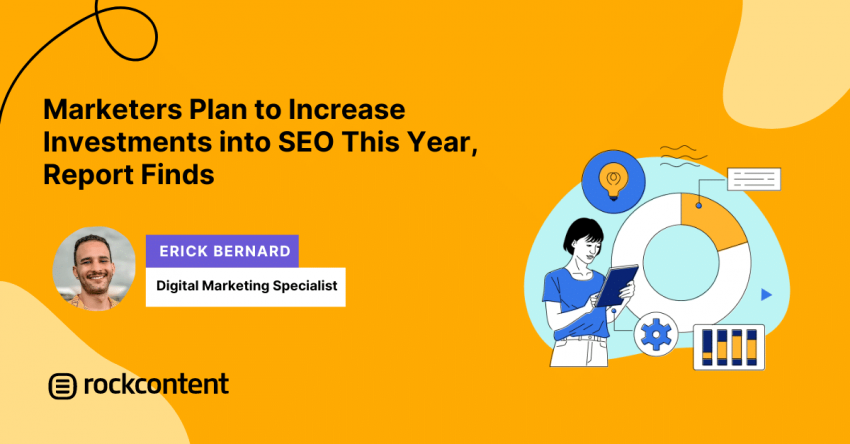 Marketers Plan to Increase Investments into SEO This Year, Report Finds

ERICK BERNARD

Digital Marketing Specialist

rockcontent